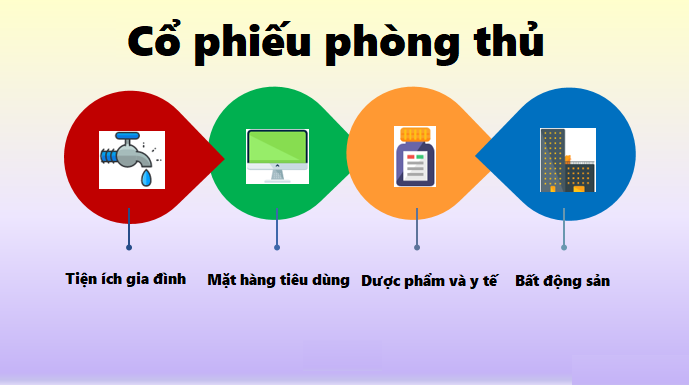 Cổ phiếu phòng thủ

Tiện ích gia đình

Mặt hàng tiêu dùng

Dược phẩm và y tế

Bất động sản